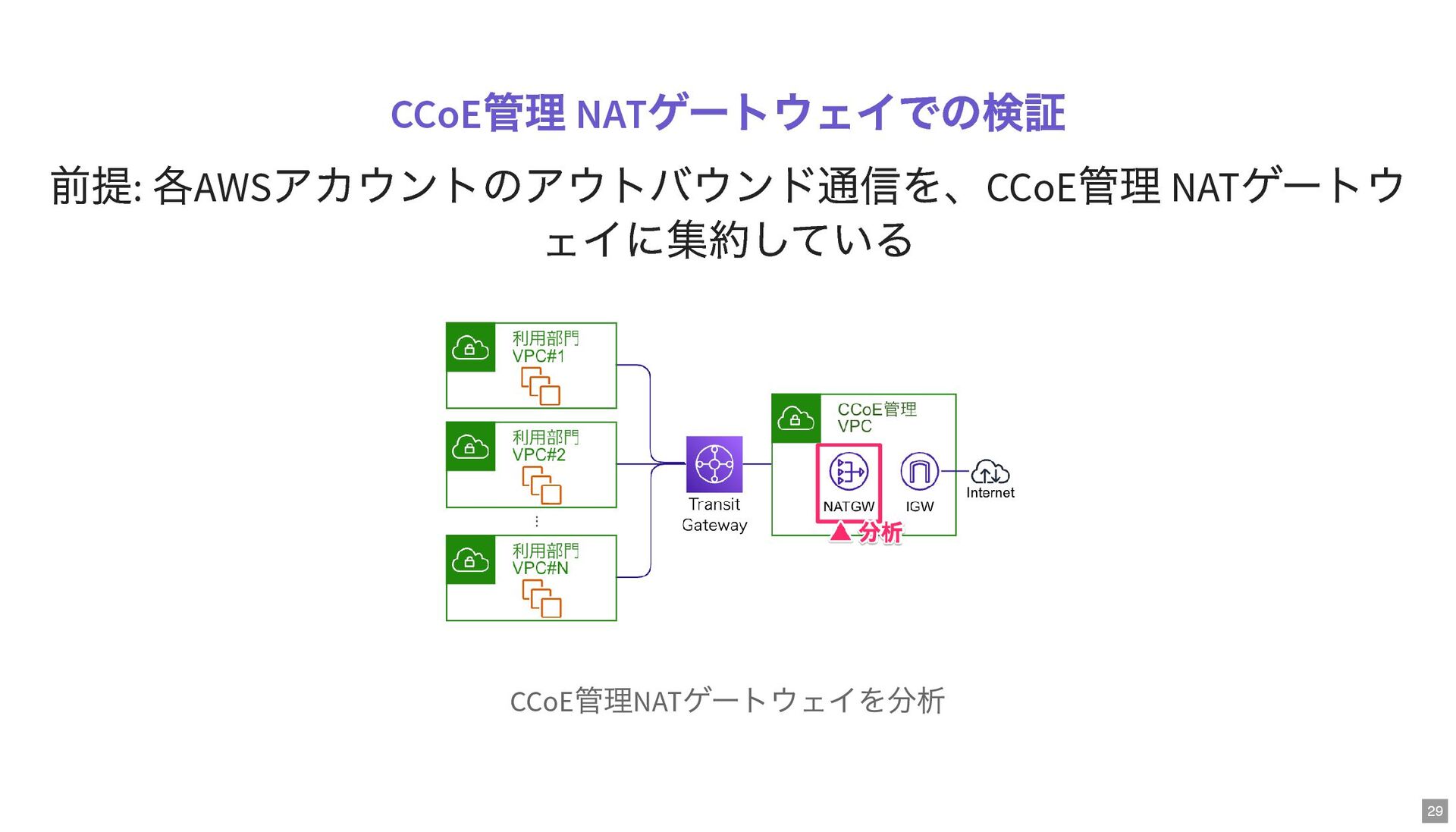 CCoE管理 NATゲートウェイでの検証

前提: 各AWSアカウントのアウトバウンド通信を、CCoE管理 NATゲートウェイに集約している

利用部門
VPC#1

利用部門
VPC#2

⋮

利用部門
VPC#N

Transit Gateway

CCoE管理
VPC

NATGW

IGW

Internet

▲分析

CCoE管理NATゲートウェイを分析

29